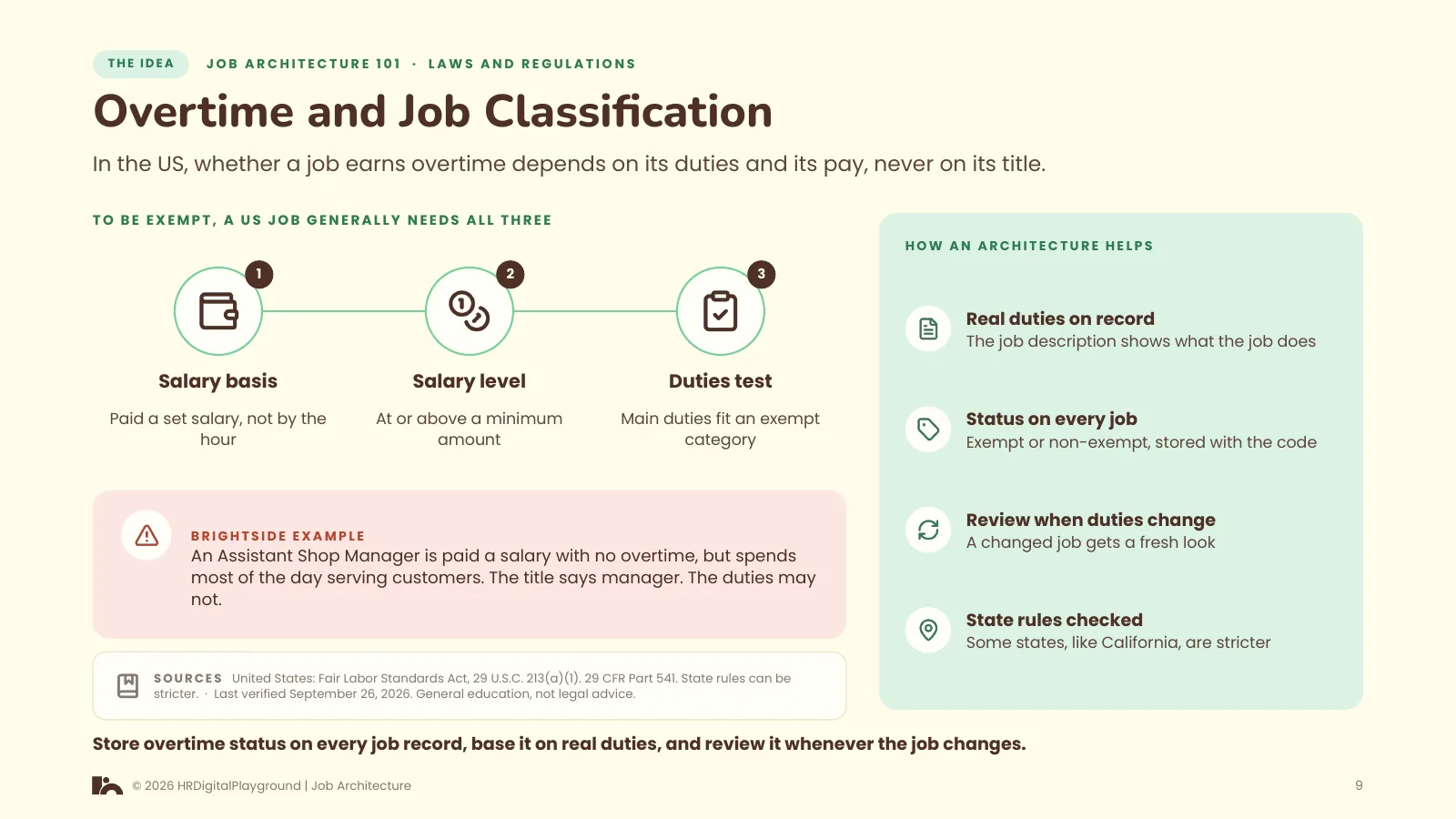 THE IDEA JOB ARCHITECTURE 101 · LAWS AND REGULATIONS

Overtime and Job Classification

In the US, whether a job earns overtime depends on its duties and its pay, never on its title.

TO BE EXEMPT, A US JOB GENERALLY NEEDS ALL THREE

1
Salary basis
Paid a set salary, not by the hour

2
Salary level
At or above a minimum amount

3
Duties test
Main duties fit an exempt category

BRIGHTSIDE EXAMPLE
An Assistant Shop Manager is paid a salary with no overtime, but spends most of the day serving customers. The title says manager. The duties may not.

SOURCES United States: Fair Labor Standards Act, 29 U.S.C. 213(a)(1). 29 CFR Part 541. State rules can be stricter. · Last verified September 26, 2026. General education, not legal advice.

HOW AN ARCHITECTURE HELPS

Real duties on record
The job description shows what the job does

Status on every job
Exempt or non-exempt, stored with the code

Review when duties change
A changed job gets a fresh look

State rules checked
Some states, like California, are stricter

Store overtime status on every job record, base it on real duties, and review it whenever the job changes.

© 2026 HRDigitalPlayground | Job Architecture

9